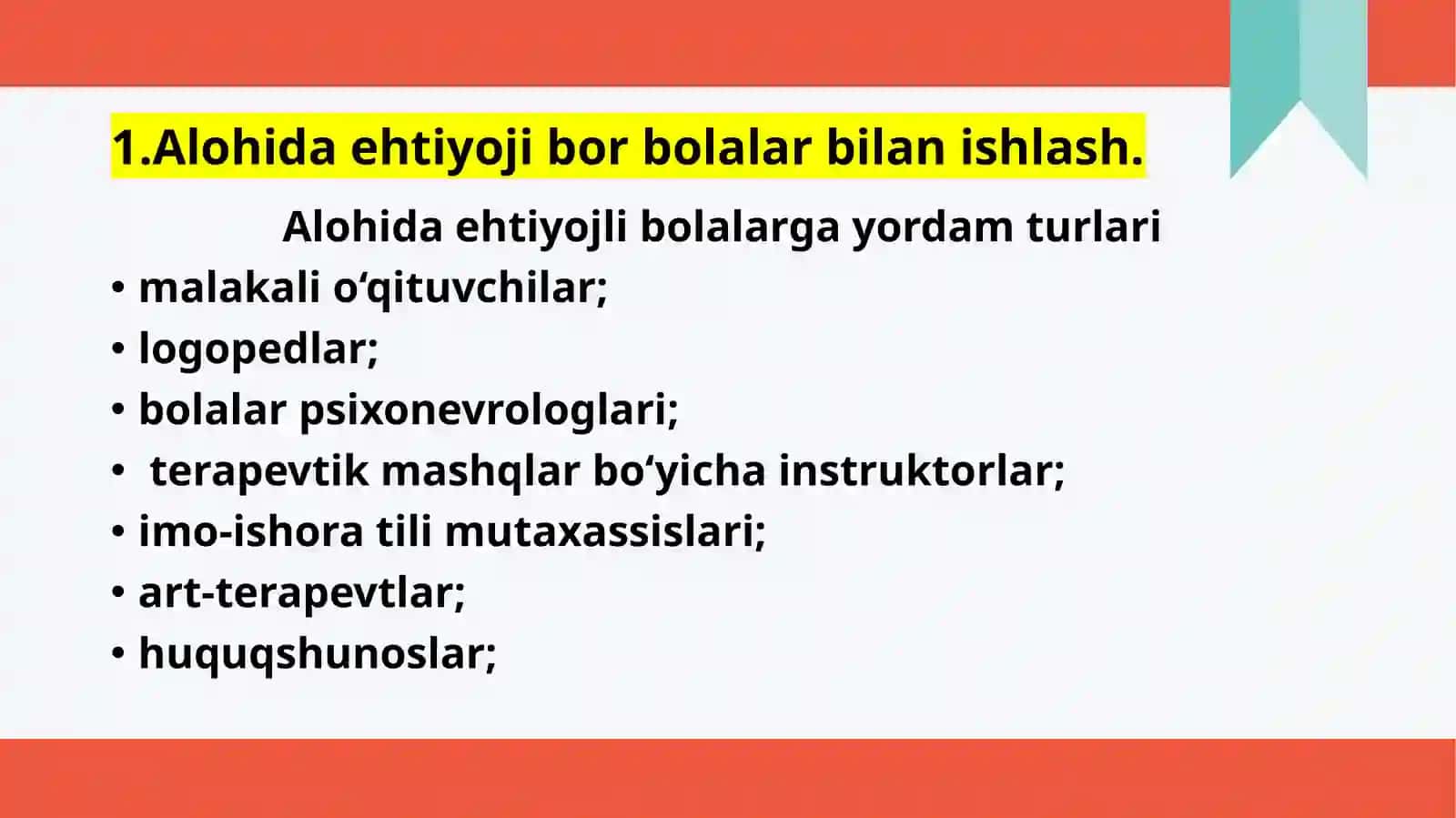 1.Alohida ehtiyoji bor bolalar bilan ishlash.

Alohida ehtiyojli bolalarga yordam turlari

• malakali o'qituvchilar;
• logopedlar;
• bolalar psixonevrologlari;
• terapevtik mashqlar bo'yicha instruktorlar;
• imo-ishora tili mutaxassislari;
• art-terapevtlar;
• huquqshunoslar;